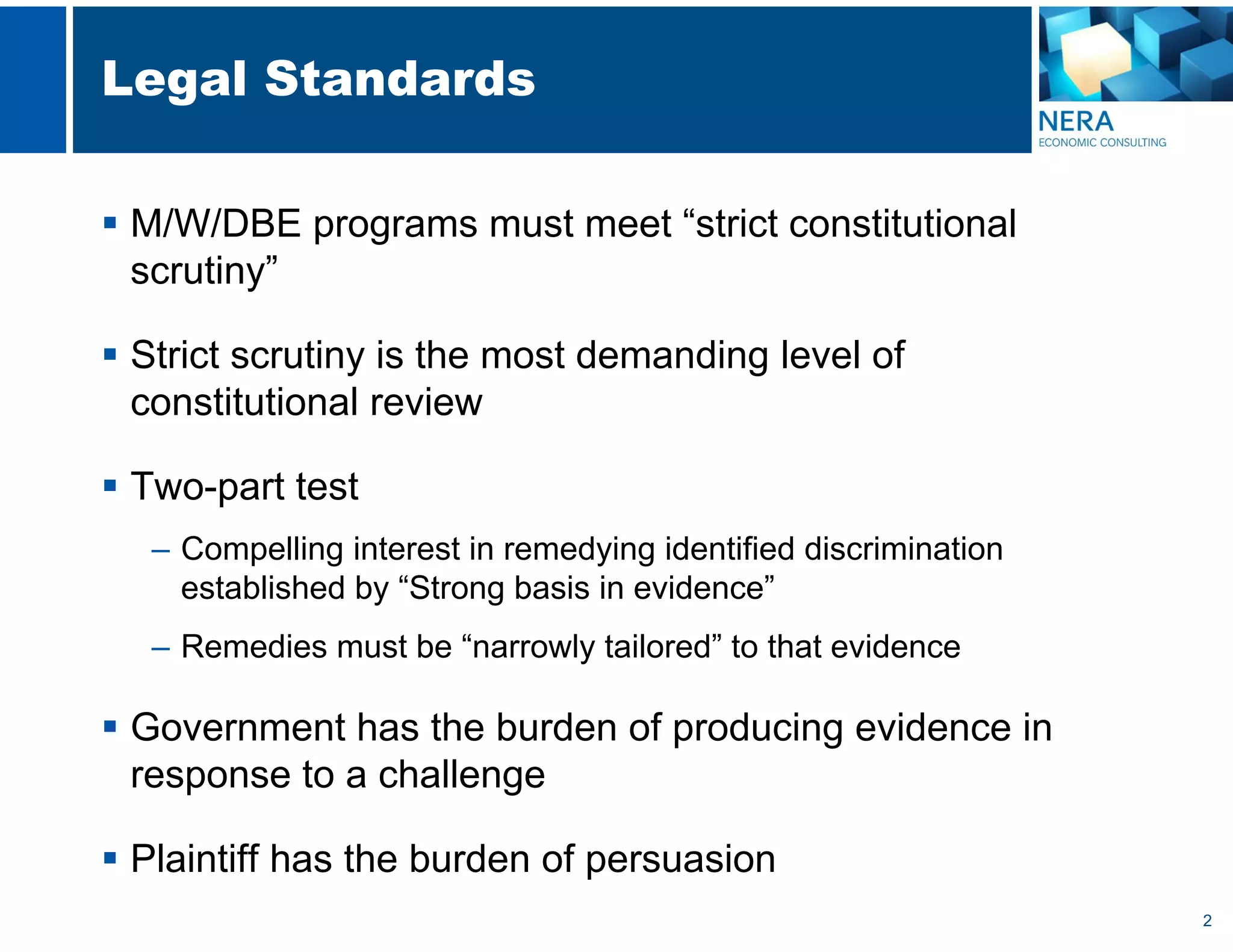 Legal Standards

NERA
ECONOMIC CONSULTING

▪ M/W/DBE programs must meet “strict constitutional scrutiny”

▪ Strict scrutiny is the most demanding level of constitutional review

▪ Two-part test

– Compelling interest in remedying identified discrimination established by “Strong basis in evidence”

– Remedies must be “narrowly tailored” to that evidence

▪ Government has the burden of producing evidence in response to a challenge

▪ Plaintiff has the burden of persuasion

2